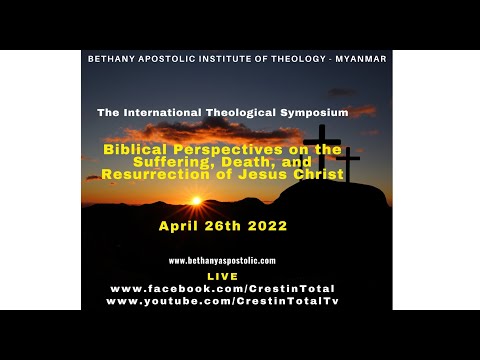 BETHANY APOSTOLIC INSTITUTE OF THEOLOGY - MYANMAR

The International Theological Symposium

Biblical Perspectives on the Suffering, Death, and Resurrection of Jesus Christ

April 26th 2022

www.bethanyaspostolic.com

LIVE
www.facebook.com/CrestinTotal
www.youtube.com/CrestinTotalTv